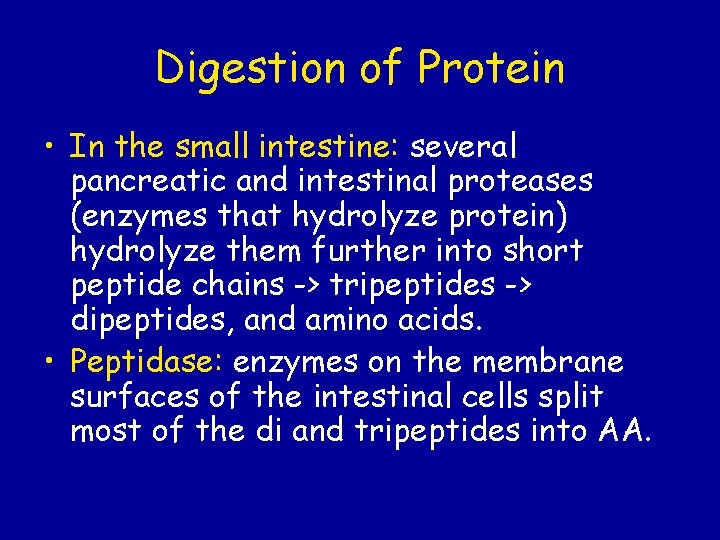 Digestion of Protein

• In the small intestine: several pancreatic and intestinal proteases (enzymes that hydrolyze protein) hydrolyze them further into short peptide chains -> tripeptides -> dipeptides, and amino acids.

• Peptidase: enzymes on the membrane surfaces of the intestinal cells split most of the di and tripeptides into AA.